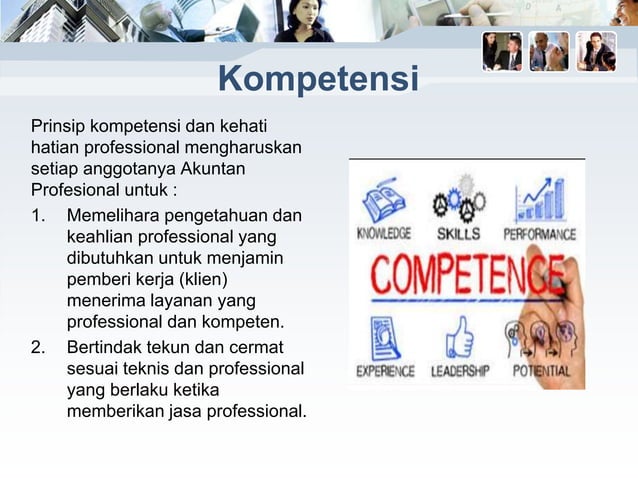 Kompetensi

Prinsip kompetensi dan kehati hatian professional mengharuskan setiap anggotanya Akuntan Profesional untuk :

1. Memelihara pengetahuan dan keahlian professional yang dibutuhkan untuk menjamin pemberi kerja (klien) menerima layanan yang professional dan kompeten.
2. Bertindak tekun dan cermat sesuai teknis dan professional yang berlaku ketika memberikan jasa professional.

KNOWLEDGE SKILLS PERFORMANCE
COMPETENCE
EXPERIENCE LEADERSHIP POTENTIAL